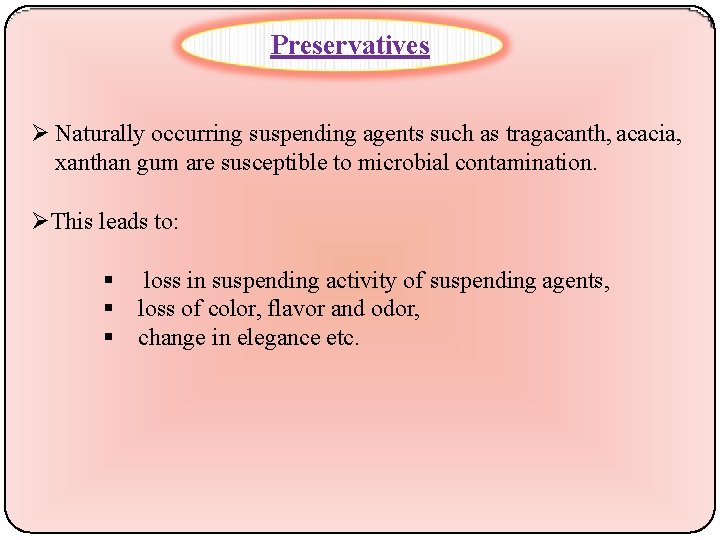 Preservatives

➢ Naturally occurring suspending agents such as tragacanth, acacia, xanthan gum are susceptible to microbial contamination.

➢ This leads to:

▪ loss in suspending activity of suspending agents,
▪ loss of color, flavor and odor,
▪ change in elegance etc.